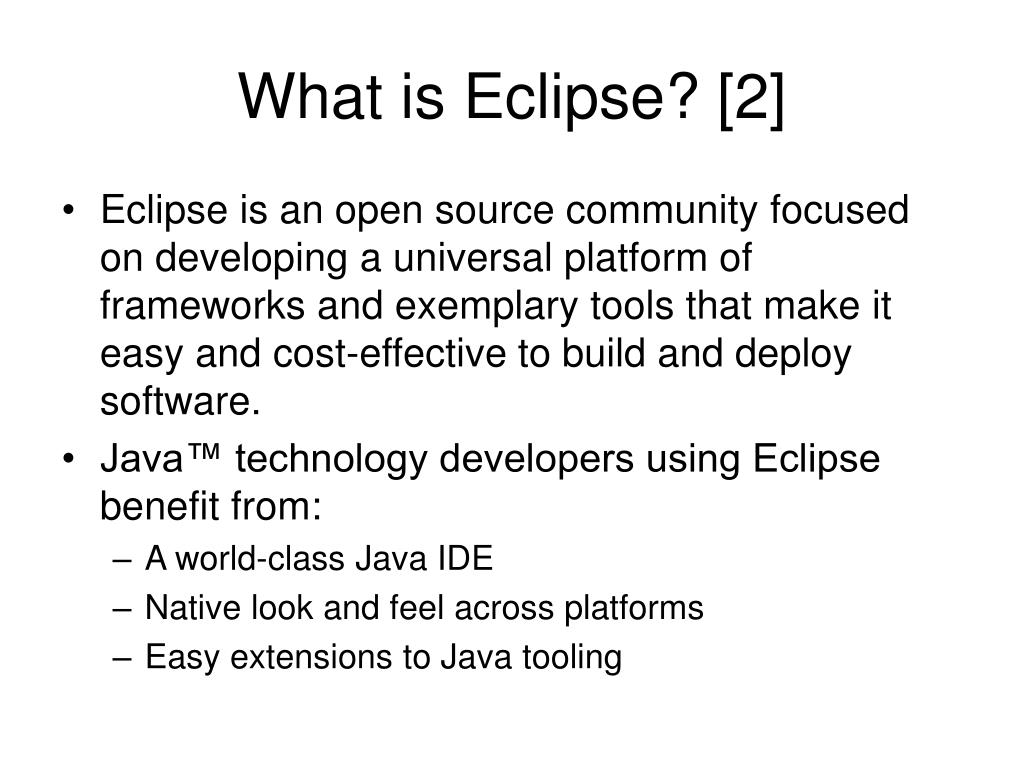 What is Eclipse? [2]

• Eclipse is an open source community focused on developing a universal platform of frameworks and exemplary tools that make it easy and cost-effective to build and deploy software.
• Java™ technology developers using Eclipse benefit from:
– A world-class Java IDE
– Native look and feel across platforms
– Easy extensions to Java tooling